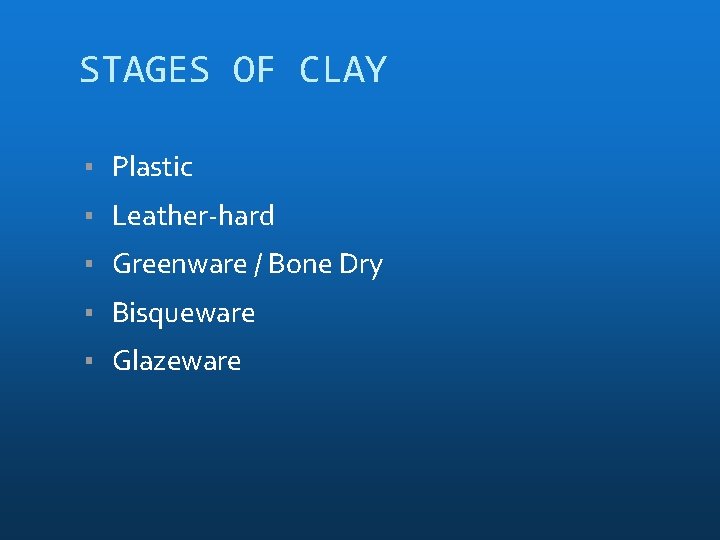 STAGES OF CLAY

▪ Plastic
▪ Leather-hard
▪ Greenware / Bone Dry
▪ Bisqueware
▪ Glazeware